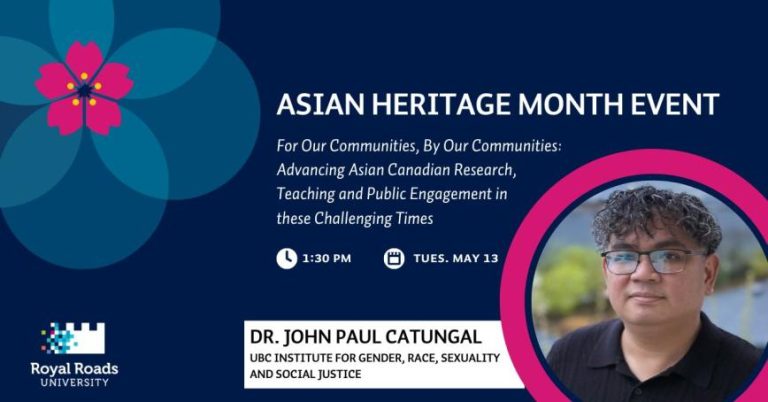 ASIAN HERITAGE MONTH EVENT

For Our Communities, By Our Communities: Advancing Asian Canadian Research, Teaching and Public Engagement in these Challenging Times

1:30 PM

TUES. MAY 13

DR. JOHN PAUL CATUNGAL

UBC INSTITUTE FOR GENDER, RACE, SEXUALITY AND SOCIAL JUSTICE

Royal Roads
UNIVERSITY